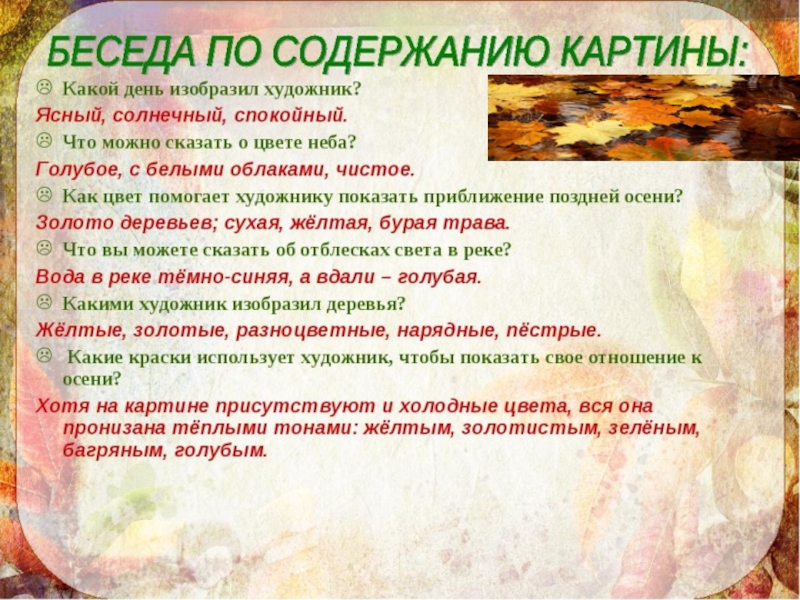 БЕСЕДА ПО СОДЕРЖАНИЮ КАРТИНЫ:

☹ Какой день изобразил художник?

Ясный, солнечный, спокойный.

☹ Что можно сказать о цвете неба?

Голубое, с белыми облаками, чистое.

☹ Как цвет помогает художнику показать приближение поздней осени?

Золото деревьев; сухая, жёлтая, бурая трава.

☹ Что вы можете сказать об отблесках света в реке?

Вода в реке тёмно-синяя, а вдали – голубая.

☹ Какими художник изобразил деревья?

Жёлтые, золотые, разноцветные, нарядные, пёстрые.

☹ Какие краски использует художник, чтобы показать свое отношение к осени?

Хотя на картине присутствуют и холодные цвета, вся она пронизана тёплыми тонами: жёлтым, золотистым, зелёным, багряным, голубым.